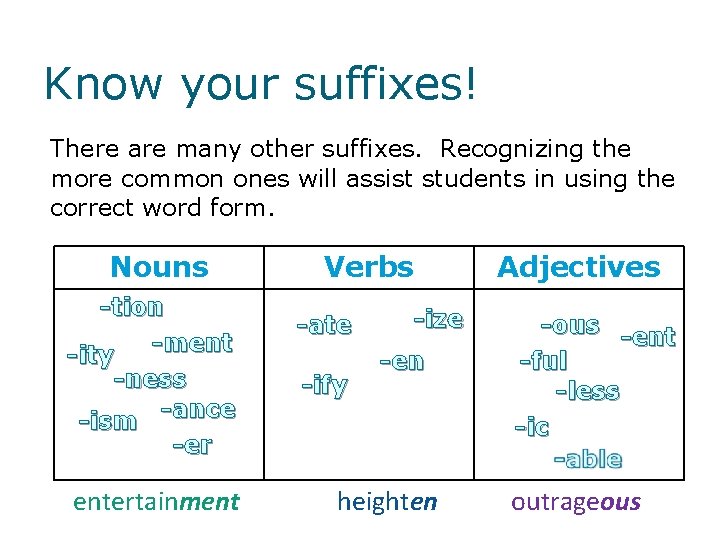 Know your suffixes!

There are many other suffixes. Recognizing the more common ones will assist students in using the correct word form.

| Nouns | Verbs | Adjectives |
|---|---|---|
| -tion -ity -ment -ness -ism -ance -er | -ate -ize -en -ify | -ous -ent -ful -less -ic -able |

entertainment heighten outrageous